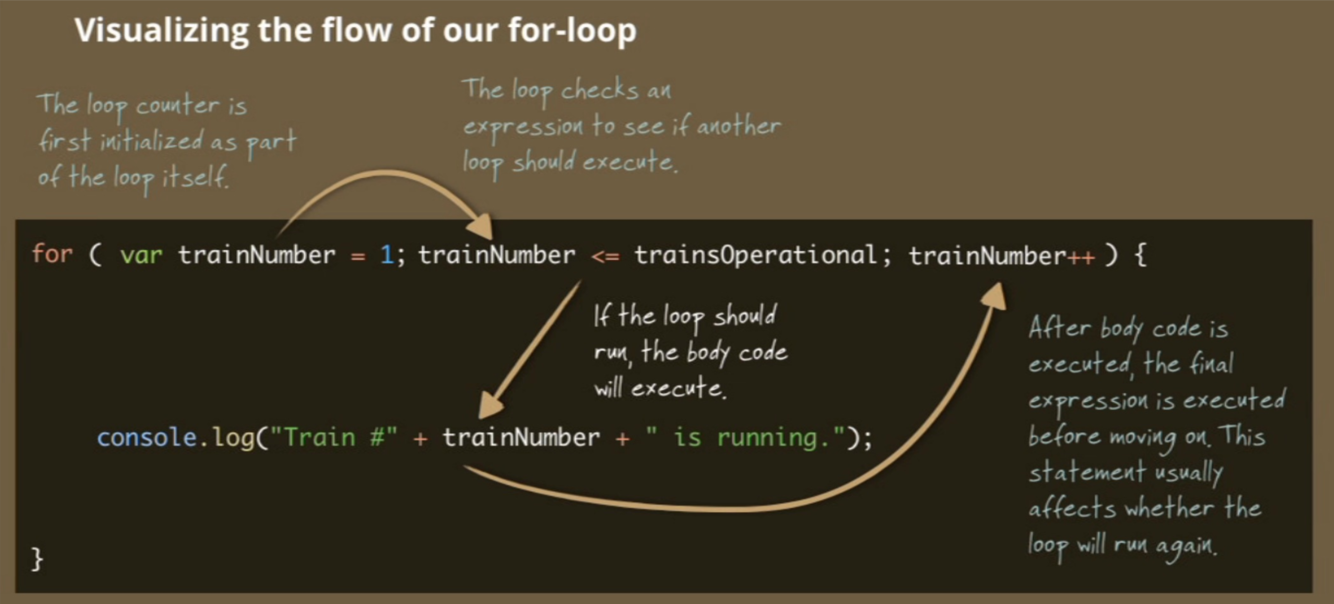 Visualizing the flow of our for-loop

The loop counter is first initialized as part of the loop itself.

The loop checks an expression to see if another loop should execute.

for ( var trainNumber = 1; trainNumber <= trainsOperational; trainNumber++ ) {

If the loop should run, the body code will execute.

After body code is executed, the final expression is executed before moving on. This statement usually affects whether the loop will run again.

console.log("Train #" + trainNumber + " is running.");

}